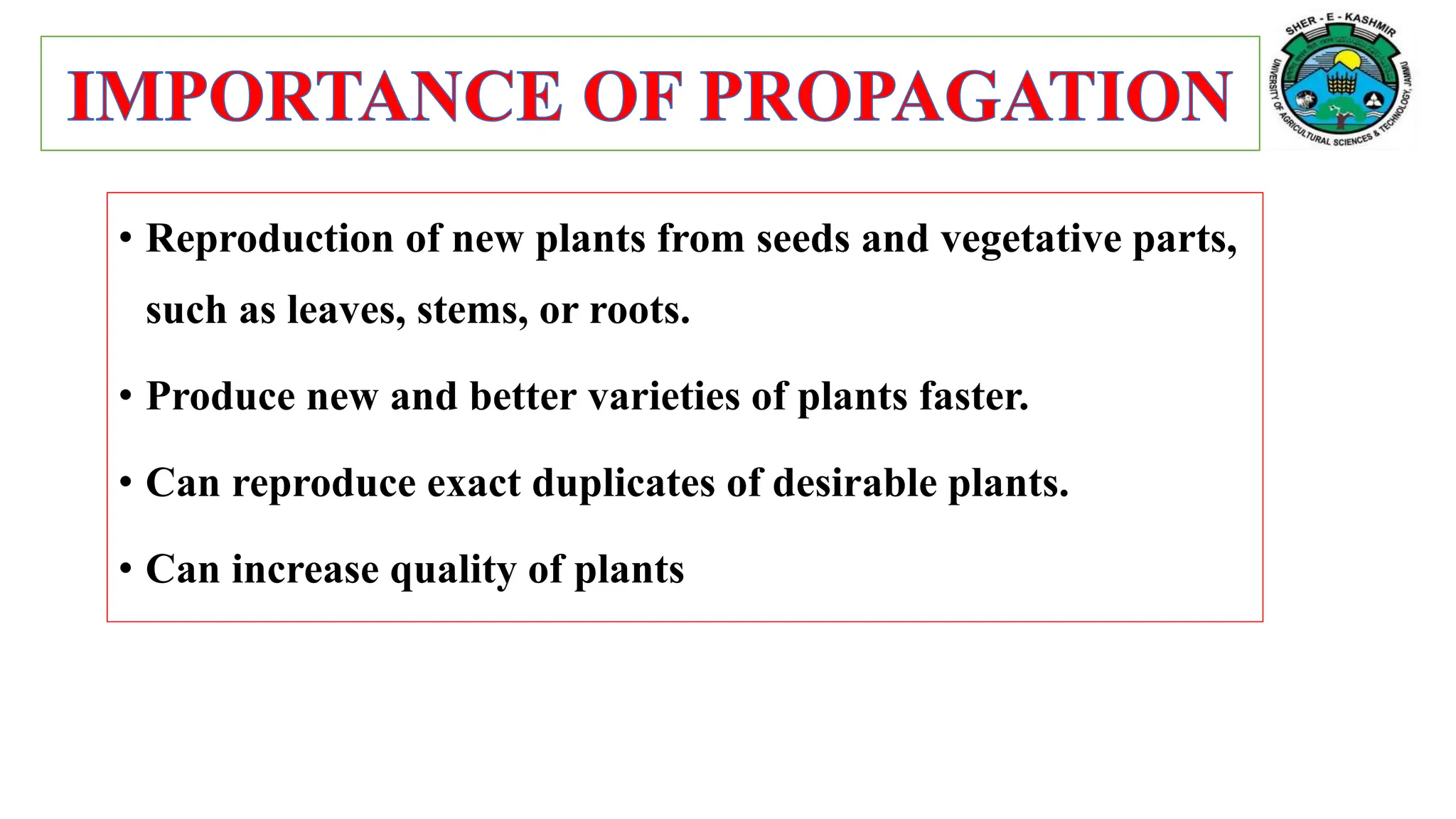 IMPORTANCE OF PROPAGATION

SHER - E - KASHMIR
UNIVERSITY OF AGRICULTURAL SCIENCES & TECHNOLOGY, JAMMU

• Reproduction of new plants from seeds and vegetative parts, such as leaves, stems, or roots.

• Produce new and better varieties of plants faster.

• Can reproduce exact duplicates of desirable plants.

• Can increase quality of plants